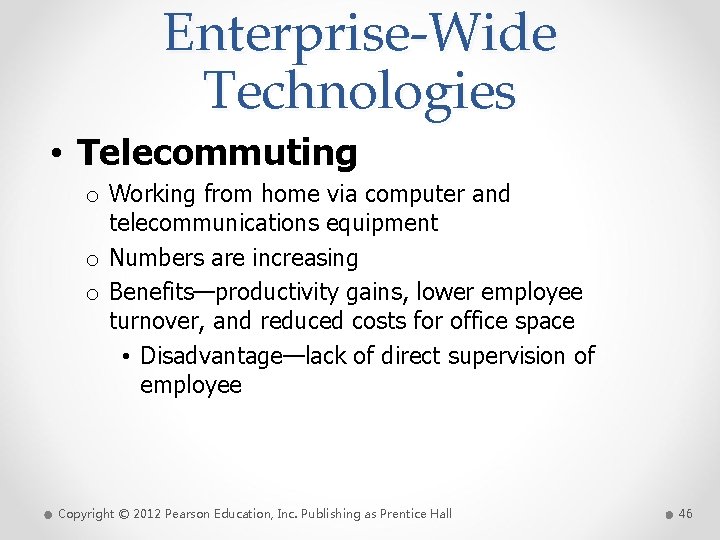 Enterprise-Wide Technologies

• Telecommuting
o Working from home via computer and telecommunications equipment
o Numbers are increasing
o Benefits—productivity gains, lower employee turnover, and reduced costs for office space
• Disadvantage—lack of direct supervision of employee

Copyright © 2012 Pearson Education, Inc. Publishing as Prentice Hall

46